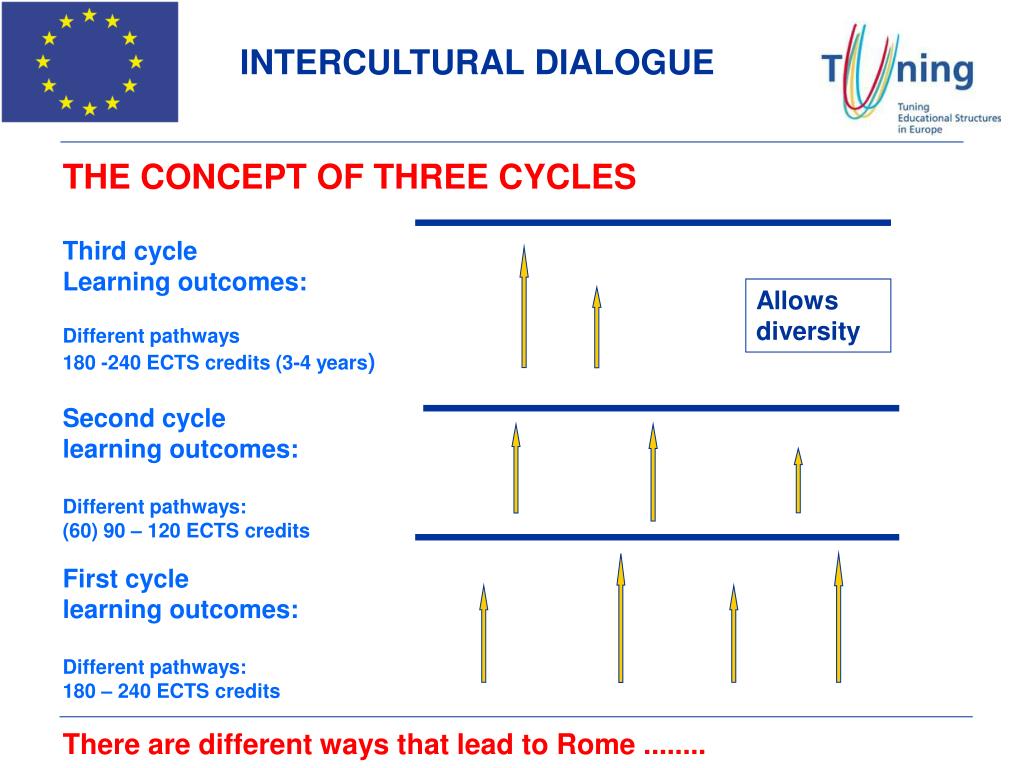 INTERCULTURAL DIALOGUE

Tuning
Tuning Educational Structures in Europe

THE CONCEPT OF THREE CYCLES

Third cycle
Learning outcomes:

Different pathways
180 -240 ECTS credits (3-4 years)

Allows diversity

Second cycle
learning outcomes:

Different pathways:
(60) 90 – 120 ECTS credits

First cycle
learning outcomes:

Different pathways:
180 – 240 ECTS credits

There are different ways that lead to Rome ........